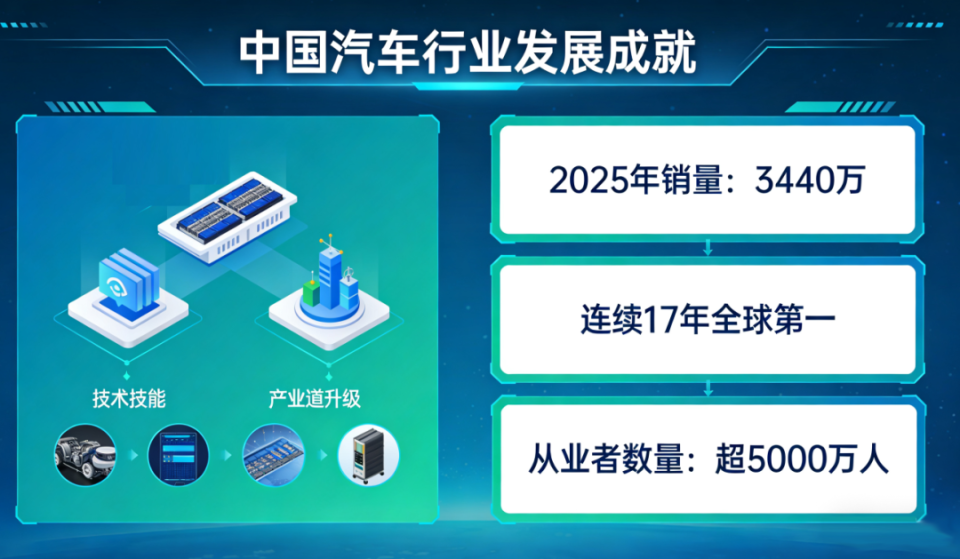 中国汽车行业发展成就

技术技能

产业道升级

2025年销量：3440万

连续17年全球第一

从业者数量：超5000万人